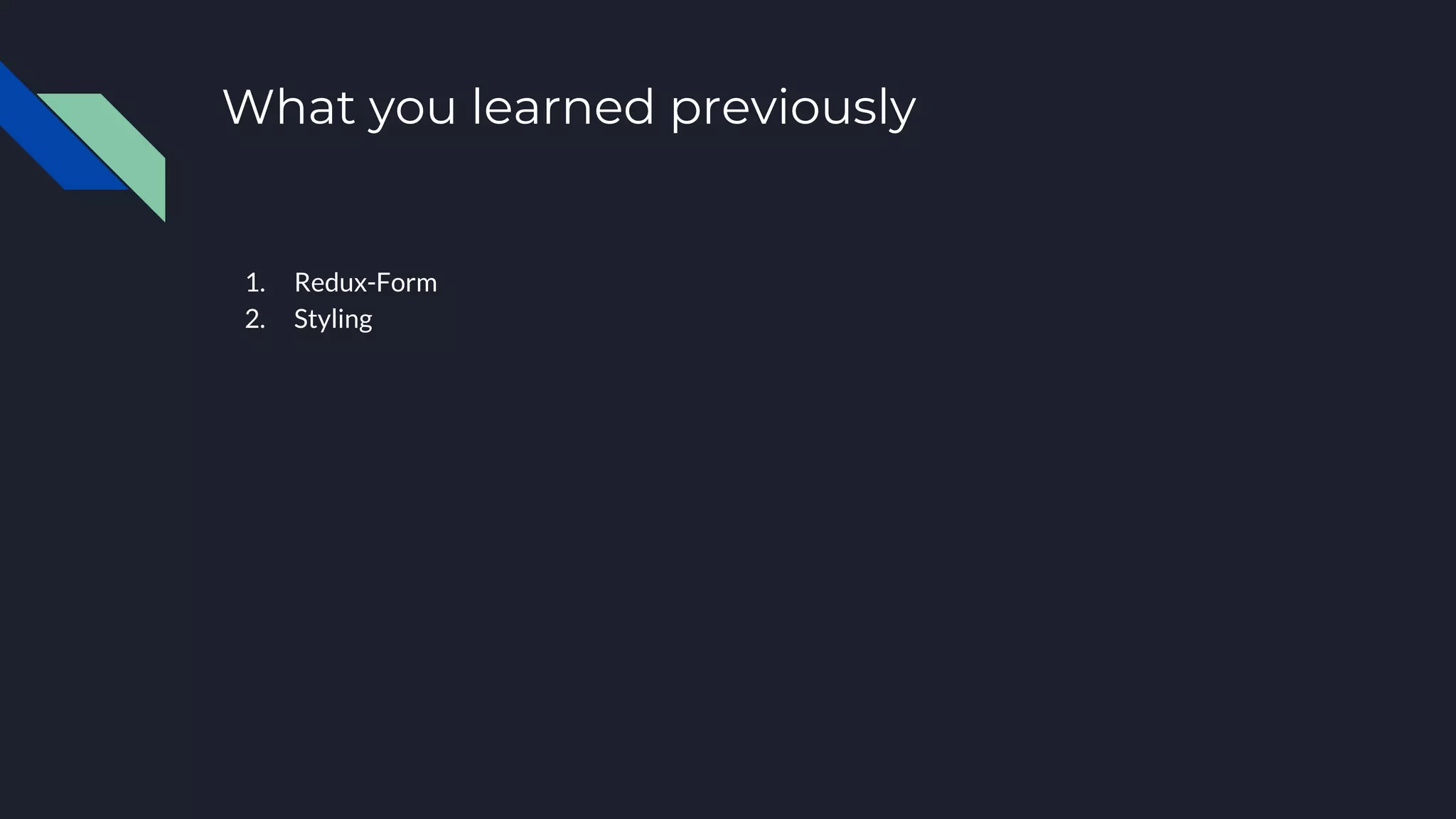 What you learned previously

1. Redux-Form
2. Styling